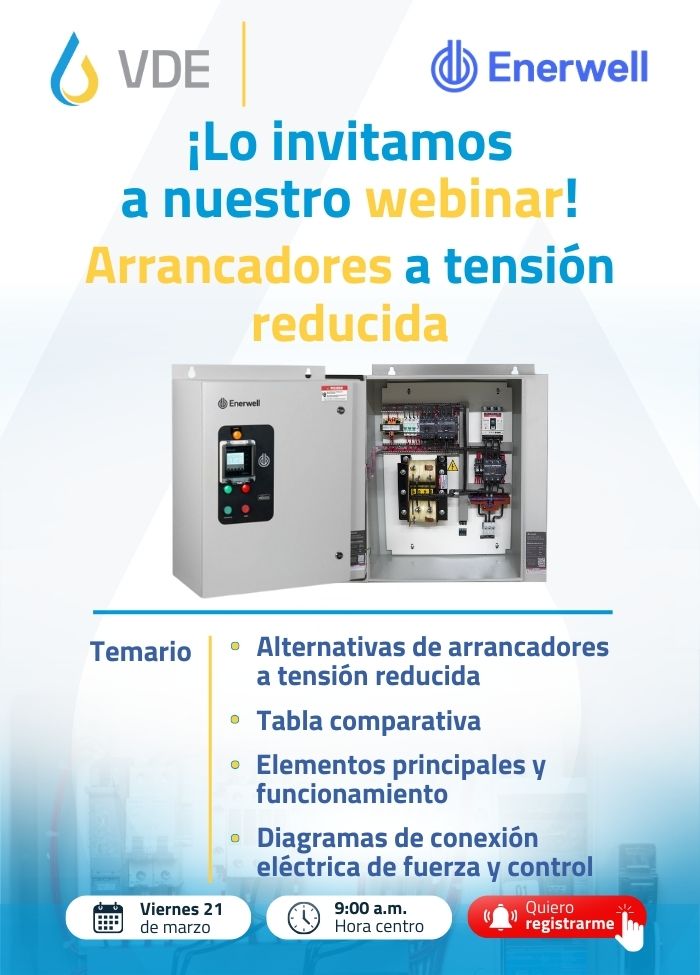 VDE

Enerwell

¡Lo invitamos a nuestro webinar!

Arrancadores a tensión reducida

Enerwell

Temario

- Alternativas de arrancadores a tensión reducida
- Tabla comparativa
- Elementos principales y funcionamiento
- Diagramas de conexión eléctrica de fuerza y control

Viernes 21 de marzo

9:00 a.m. Hora centro

Quiero registrarme